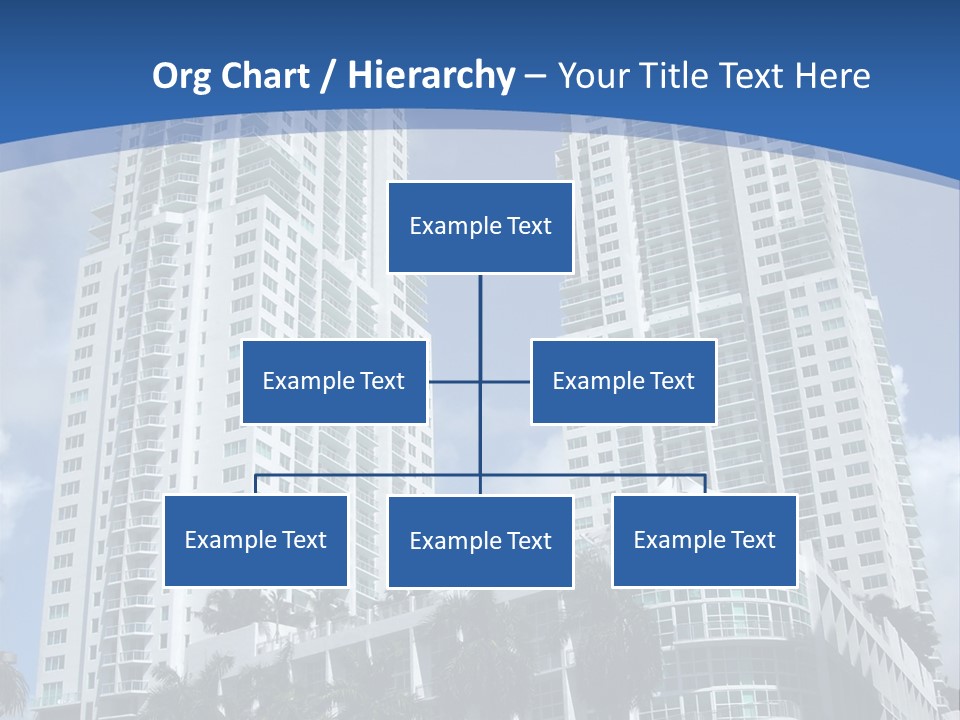 Org Chart / Hierarchy – Your Title Text Here

Example Text

Example Text

Example Text

Example Text

Example Text

Example Text